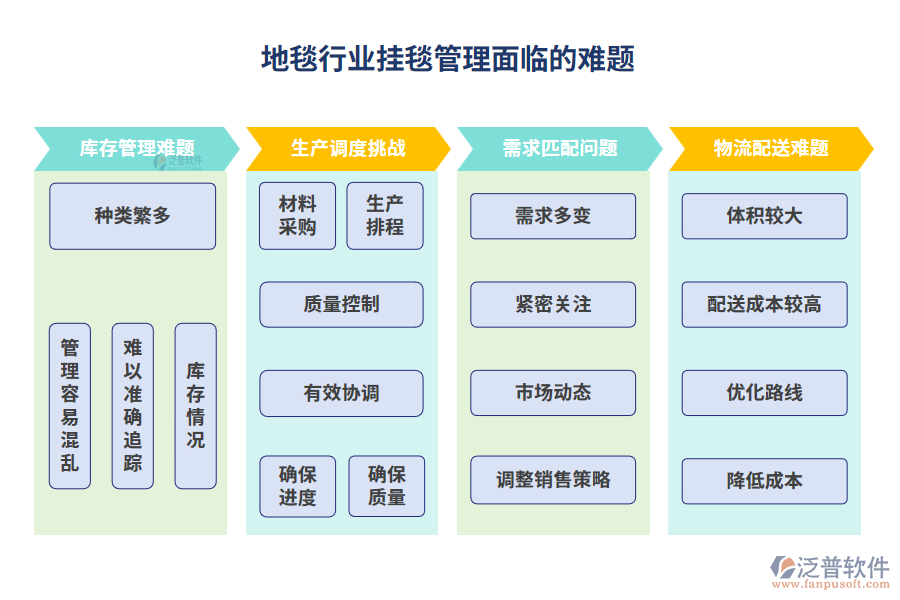 地毯行业挂毯管理面临的难题

库存管理难题

泛普软件

种类繁多

管理容易混乱

难以准确追踪

库存情况

生产调度挑战

材料采购

生产排程

质量控制

有效协调

确保进度

确保质量

需求匹配问题

需求多变

紧密关注

市场动态

调整销售策略

物流配送难题

体积较大

配送成本较高

优化路线

降低成本

泛普软件
www.fanpusoft.com